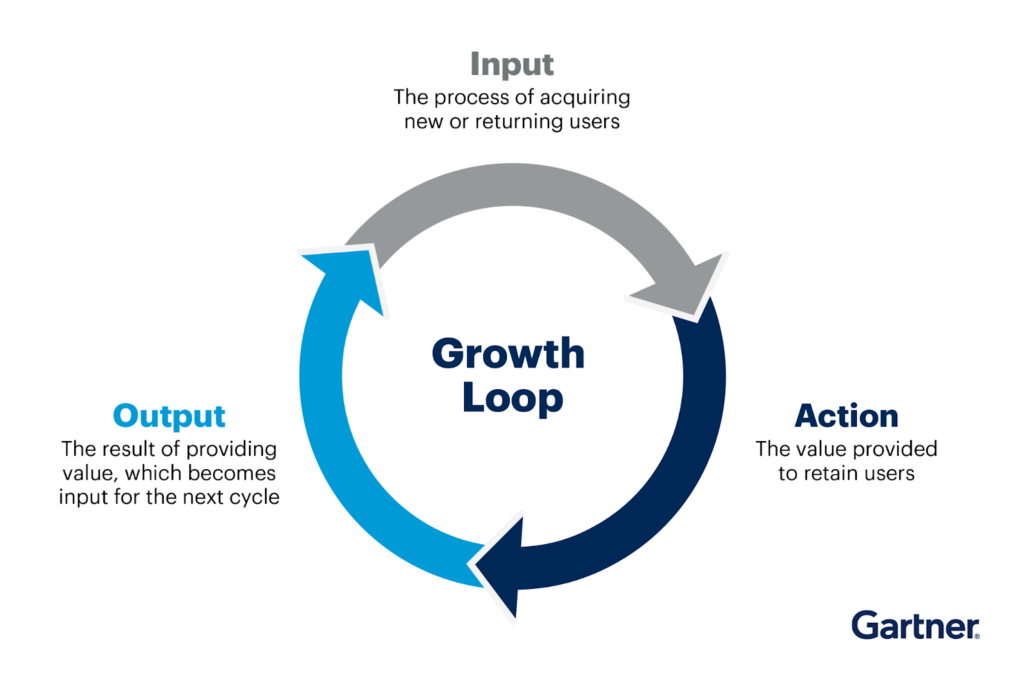 Input
The process of acquiring new or returning users

Growth Loop

Action
The value provided to retain users

Output
The result of providing value, which becomes input for the next cycle

Gartner